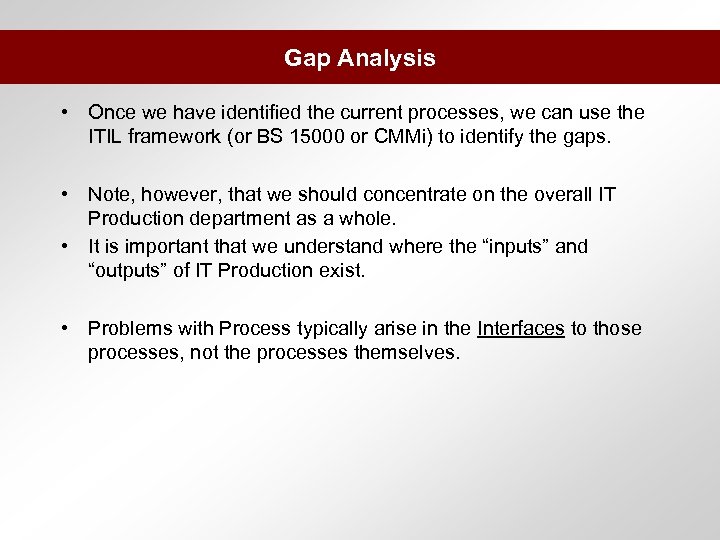 Gap Analysis

• Once we have identified the current processes, we can use the ITIL framework (or BS 15000 or CMMi) to identify the gaps.

• Note, however, that we should concentrate on the overall IT Production department as a whole.
• It is important that we understand where the “inputs” and “outputs” of IT Production exist.

• Problems with Process typically arise in the Interfaces to those processes, not the processes themselves.